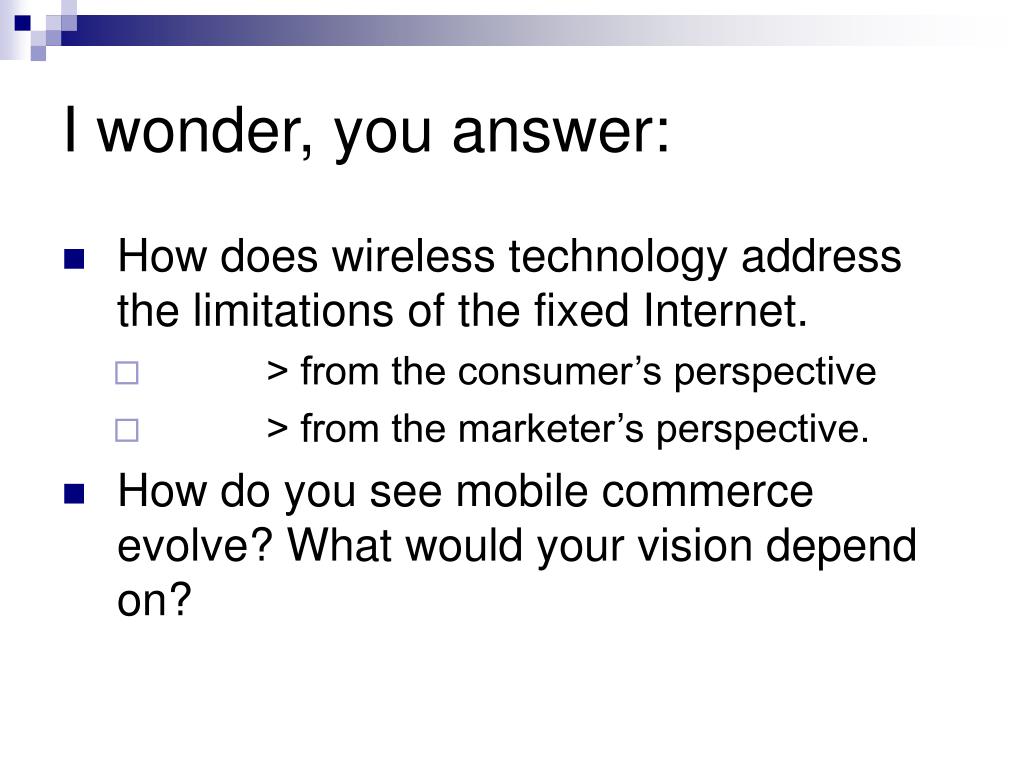 I wonder, you answer:

How does wireless technology address the limitations of the fixed Internet.

> from the consumer’s perspective

> from the marketer’s perspective.

How do you see mobile commerce evolve? What would your vision depend on?